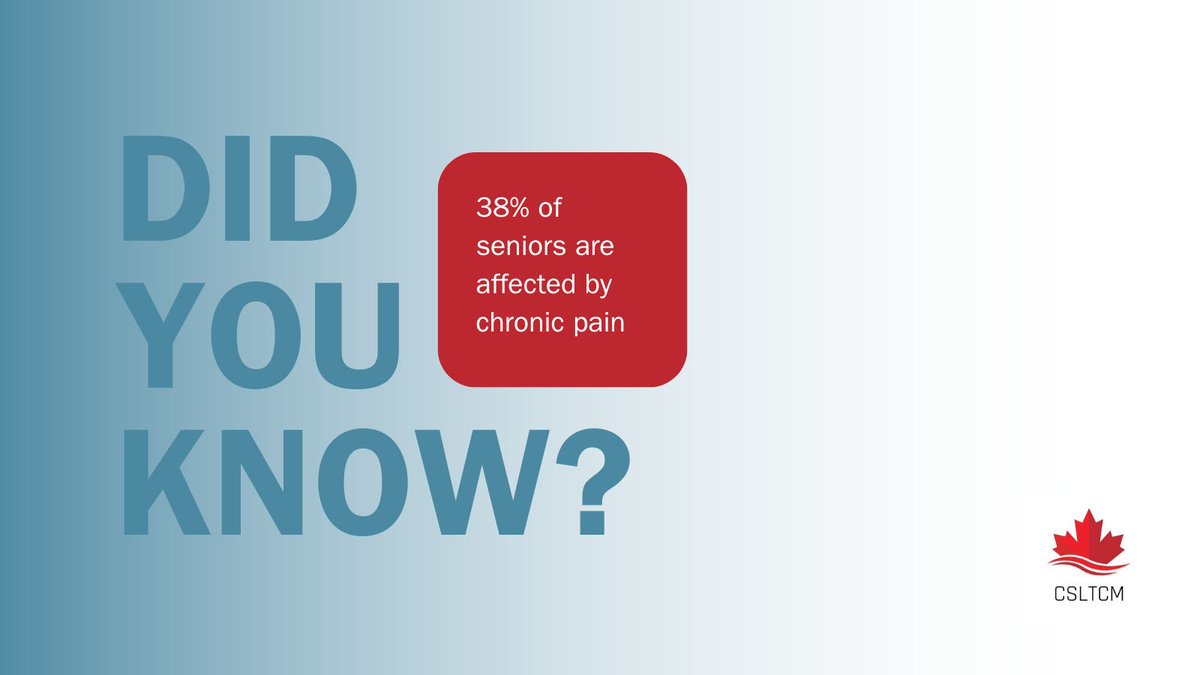 DID YOU KNOW?

38% of seniors are affected by chronic pain

CSLTCM